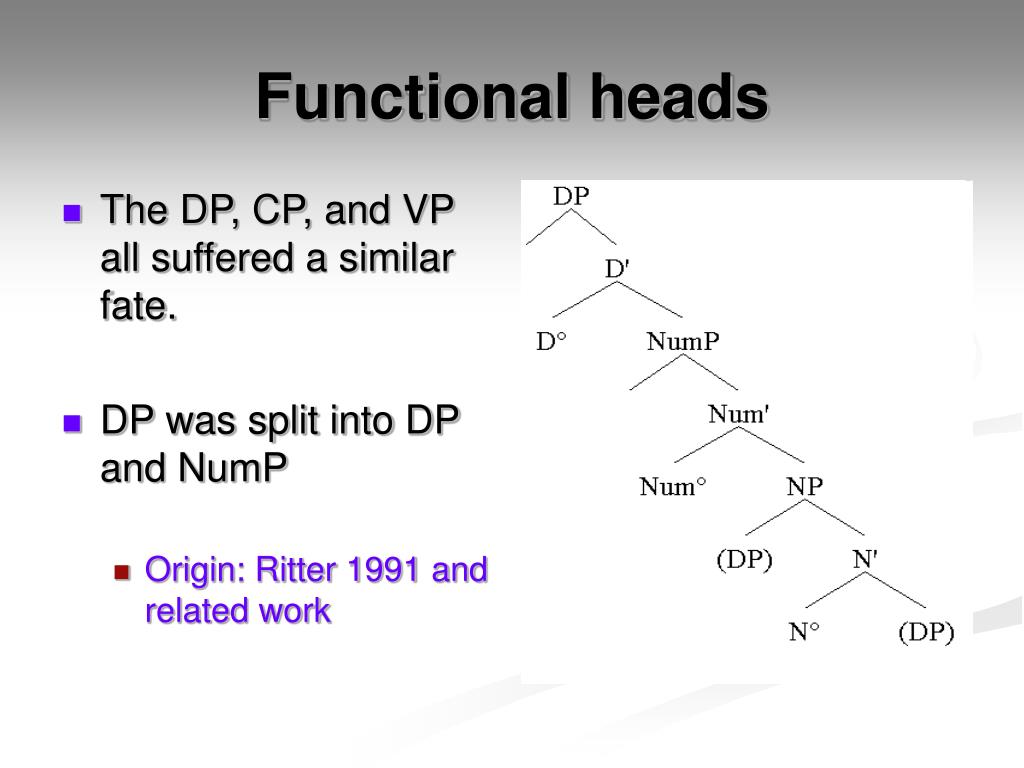 Functional heads

The DP, CP, and VP all suffered a similar fate.

DP was split into DP and NumP

Origin: Ritter 1991 and related work

DP
D'
D°
NumP
Num'
Num°
NP
(DP)
N'
N°
(DP)